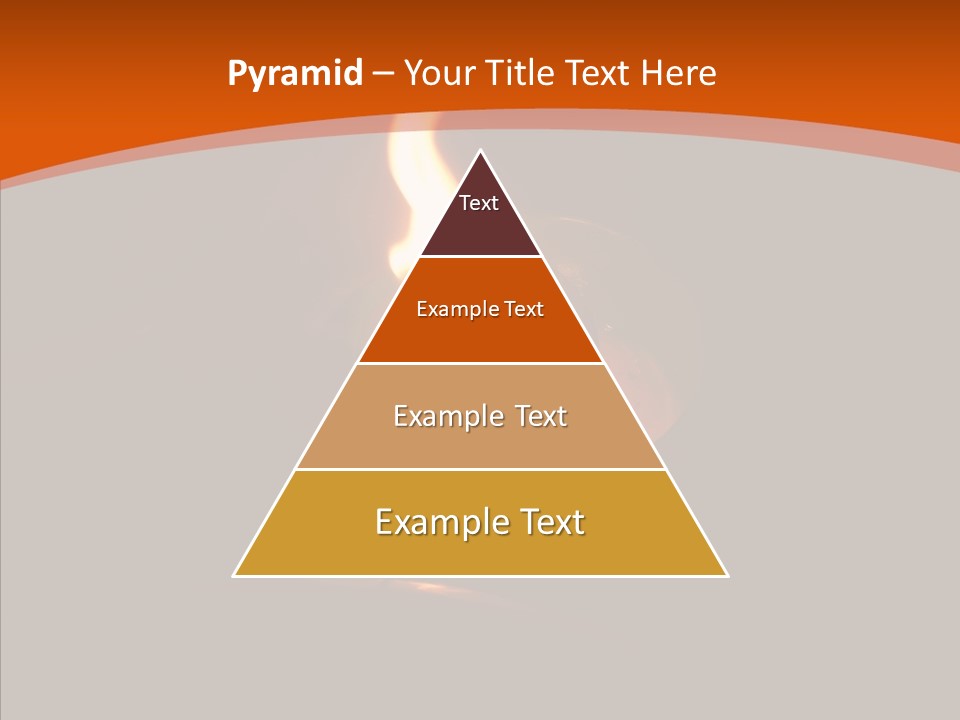 Pyramid – Your Title Text Here

Text

Example Text

Example Text

Example Text